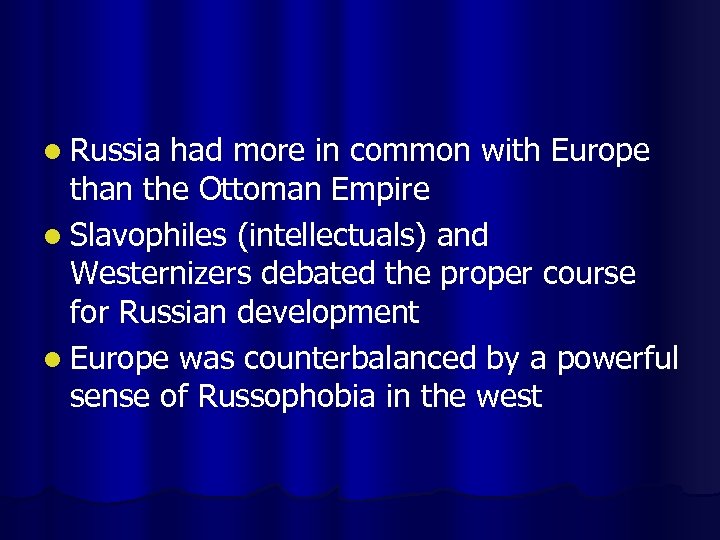 - Russia had more in common with Europe than the Ottoman Empire
- Slavophiles (intellectuals) and Westernizers debated the proper course for Russian development
- Europe was counterbalanced by a powerful sense of Russophobia in the west